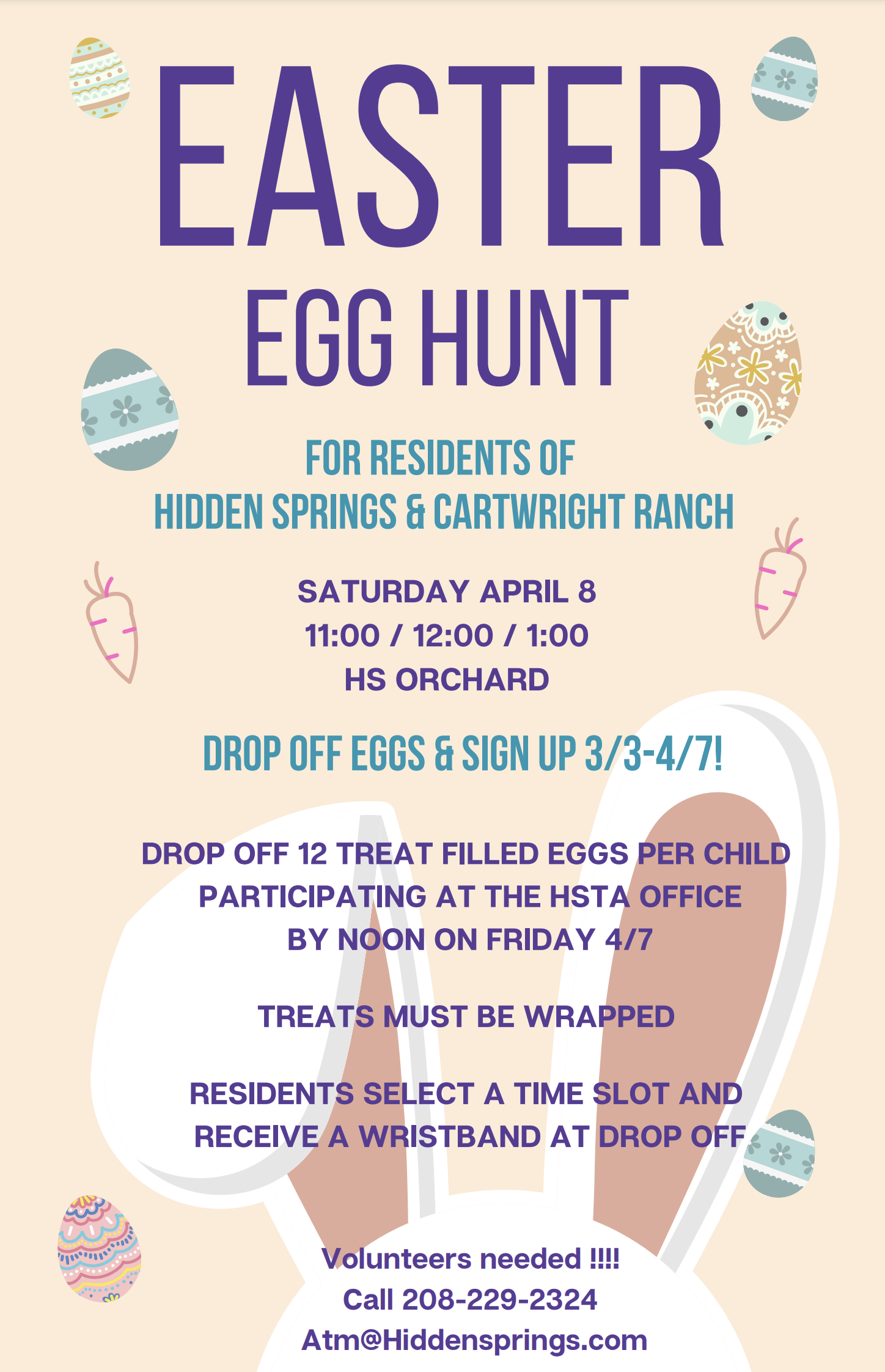 EASTER

EGG HUNT

FOR RESIDENTS OF
HIDDEN SPRINGS & CARTWRIGHT RANCH

SATURDAY APRIL 8
11:00 / 12:00 / 1:00
HS ORCHARD

DROP OFF EGGS & SIGN UP 3/3-4/7!

DROP OFF 12 TREAT FILLED EGGS PER CHILD PARTICIPATING AT THE HSTA OFFICE BY NOON ON FRIDAY 4/7

TREATS MUST BE WRAPPED

RESIDENTS SELECT A TIME SLOT AND RECEIVE A WRISTBAND AT DROP OFF

Volunteers needed !!!!
Call 208-229-2324
Atm@Hiddensprings.com